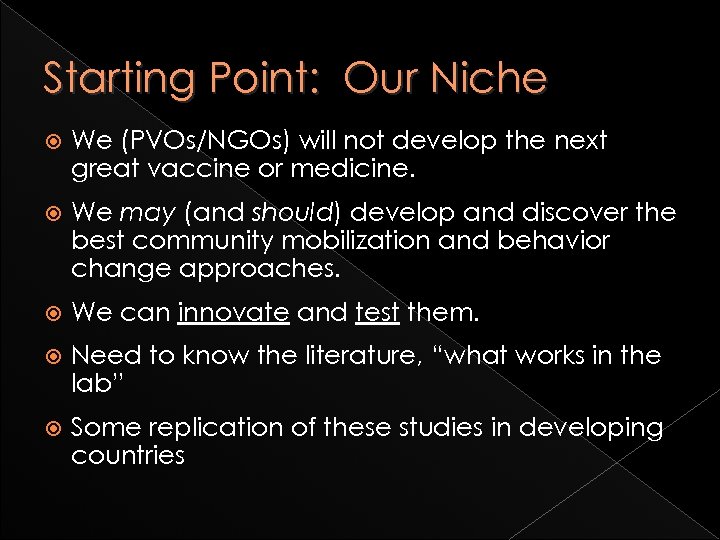 Starting Point: Our Niche

We (PVOs/NGOs) will not develop the next great vaccine or medicine.

We may (and should) develop and discover the best community mobilization and behavior change approaches.

We can innovate and test them.

Need to know the literature, “what works in the lab”

Some replication of these studies in developing countries